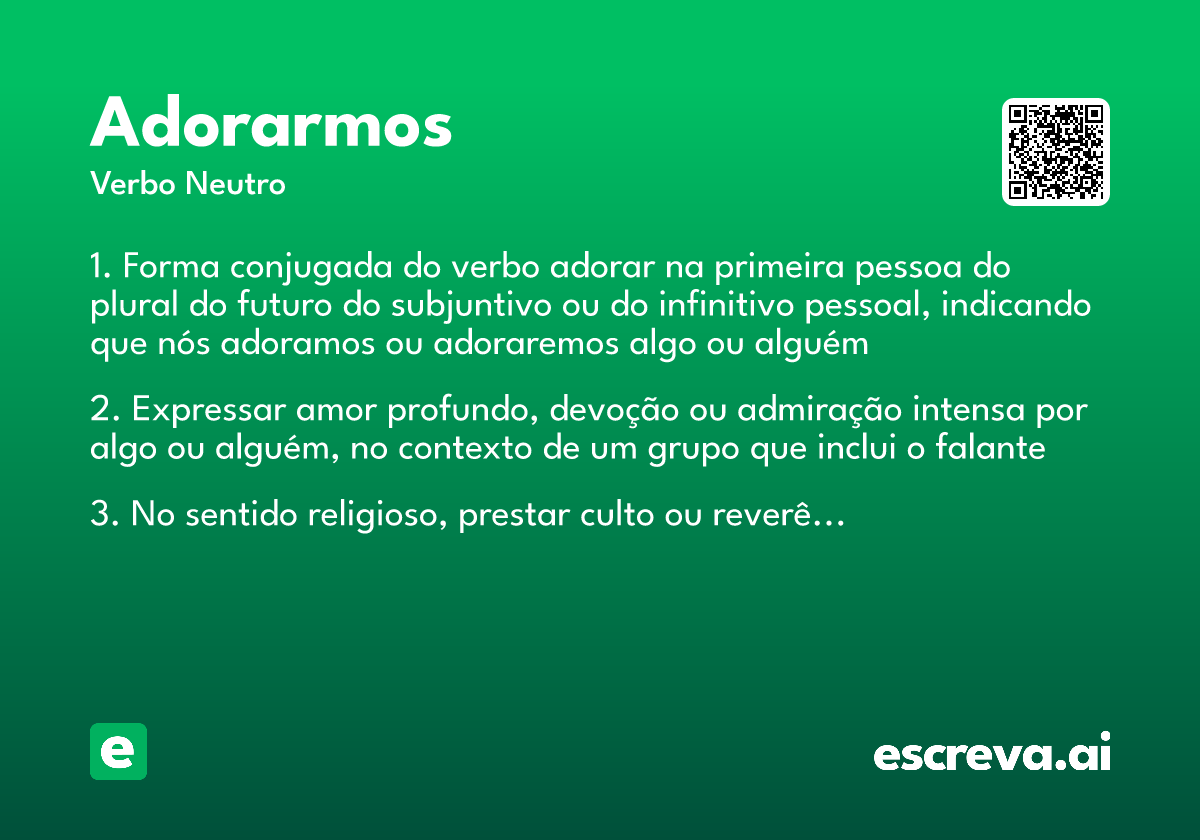 Adorarmos

Verbo Neutro

1. Forma conjugada do verbo adorar na primeira pessoa do plural do futuro do subjuntivo ou do infinitivo pessoal, indicando que nós adoramos ou adoraremos algo ou alguém

2. Expressar amor profundo, devoção ou admiração intensa por algo ou alguém, no contexto de um grupo que inclui o falante

3. No sentido religioso, prestar culto ou reverê...

e

escreva.ai